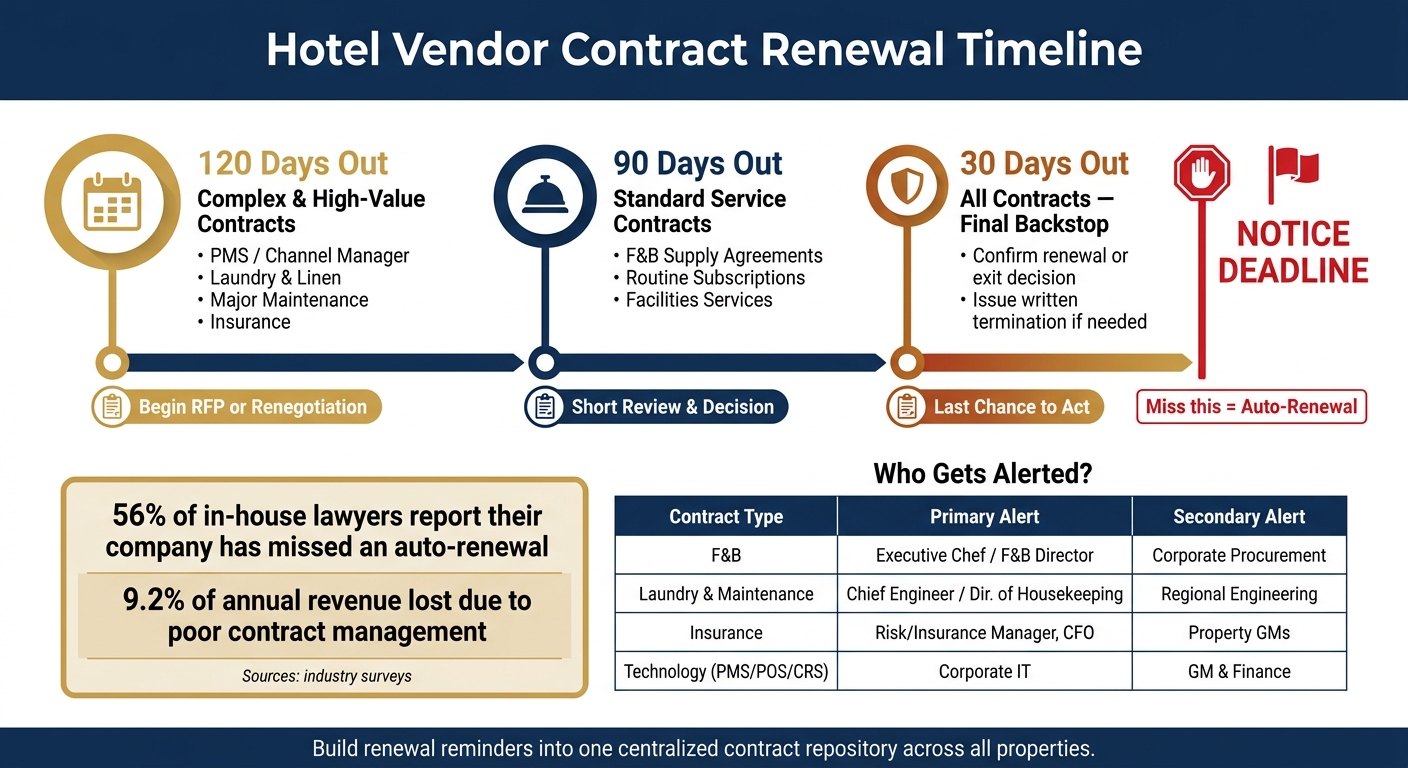 Hotel Vendor Contract Renewal Timeline

120 Days Out
Complex & High-Value Contracts
• PMS / Channel Manager
• Laundry & Linen
• Major Maintenance
• Insurance

Begin RFP or Renegotiation

90 Days Out
Standard Service Contracts
• F&B Supply Agreements
• Routine Subscriptions
• Facilities Services

Short Review & Decision

30 Days Out
All Contracts — Final Backstop
• Confirm renewal or exit decision
• Issue written termination if needed

Last Chance to Act

NOTICE DEADLINE

Miss this = Auto-Renewal

56% of in-house lawyers report their company has missed an auto-renewal

9.2% of annual revenue lost due to poor contract management

Sources: industry surveys

Who Gets Alerted?

| Contract Type | Primary Alert | Secondary Alert |
|---|---|---|
| F&B | Executive Chef / F&B Director | Corporate Procurement |
| Laundry & Maintenance | Chief Engineer / Dir. of Housekeeping | Regional Engineering |
| Insurance | Risk/Insurance Manager, CFO | Property GMs |
| Technology (PMS/POS/CRS) | Corporate IT | GM & Finance |

Build renewal reminders into one centralized contract repository across all properties.